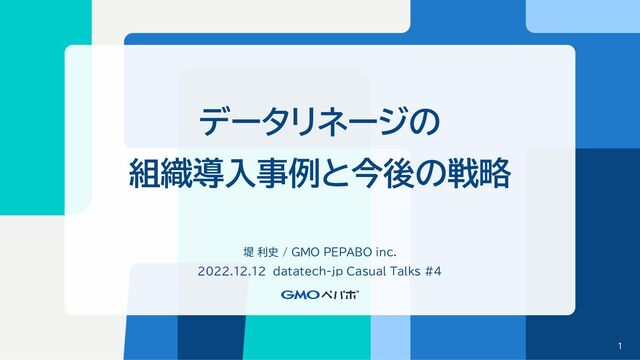 データリネージの
組織導入事例と今後の戦略

堤 利史 / GMO PEPABO inc.
2022.12.12 datatech-jp Casual Talks #4

GMOペパボ

1